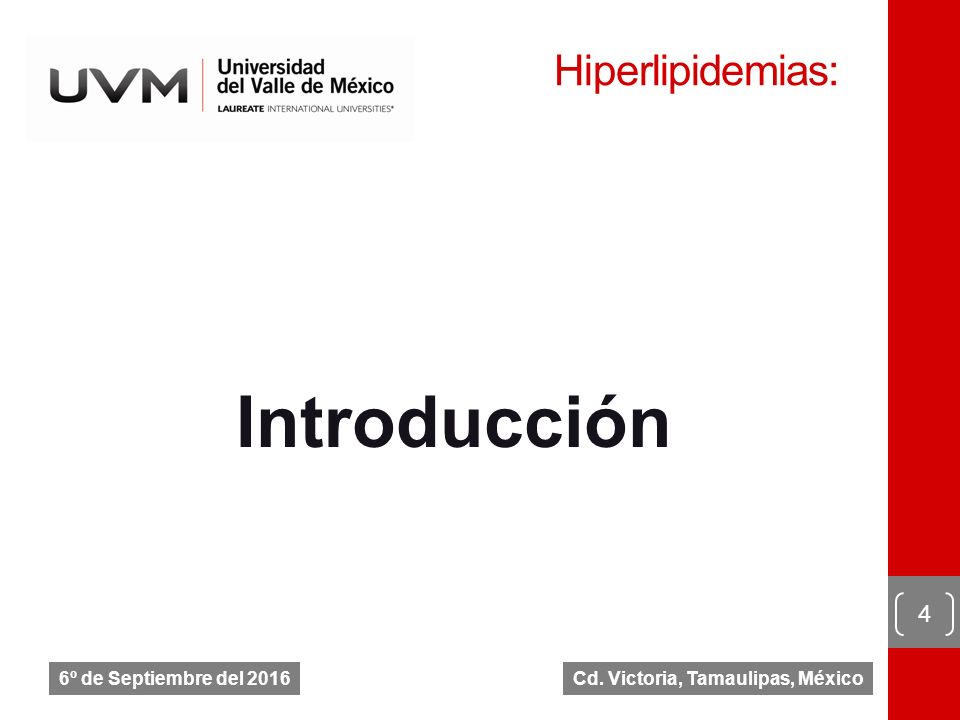 UVM Universidad del Valle de México
LAUREATE INTERNATIONAL UNIVERSITIES®

Hiperlipidemias:

Introducción

4

6º de Septiembre del 2016

Cd. Victoria, Tamaulipas, México